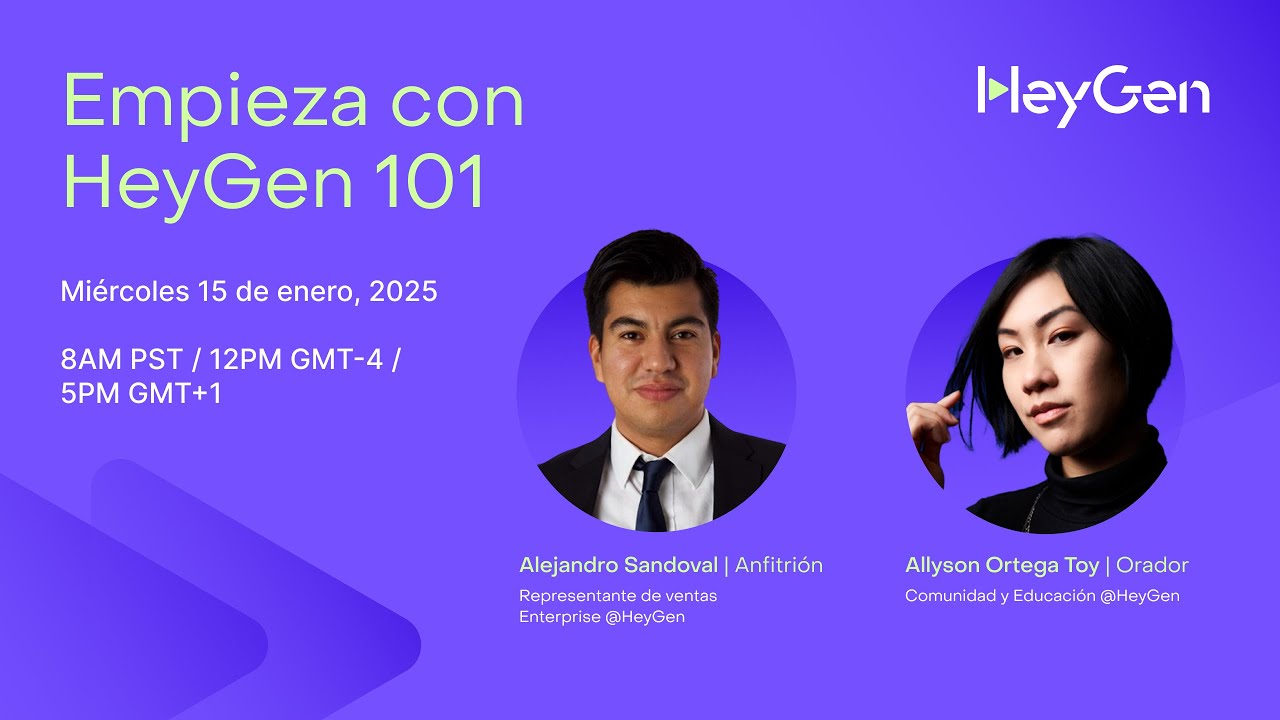 Empieza con HeyGen 101

HeyGen

Miércoles 15 de enero, 2025

8AM PST / 12PM GMT-4 / 5PM GMT+1

Alejandro Sandoval | Anfitrión
Representante de ventas Enterprise @HeyGen

Allyson Ortega Toy | Orador
Comunidad y Educación @HeyGen